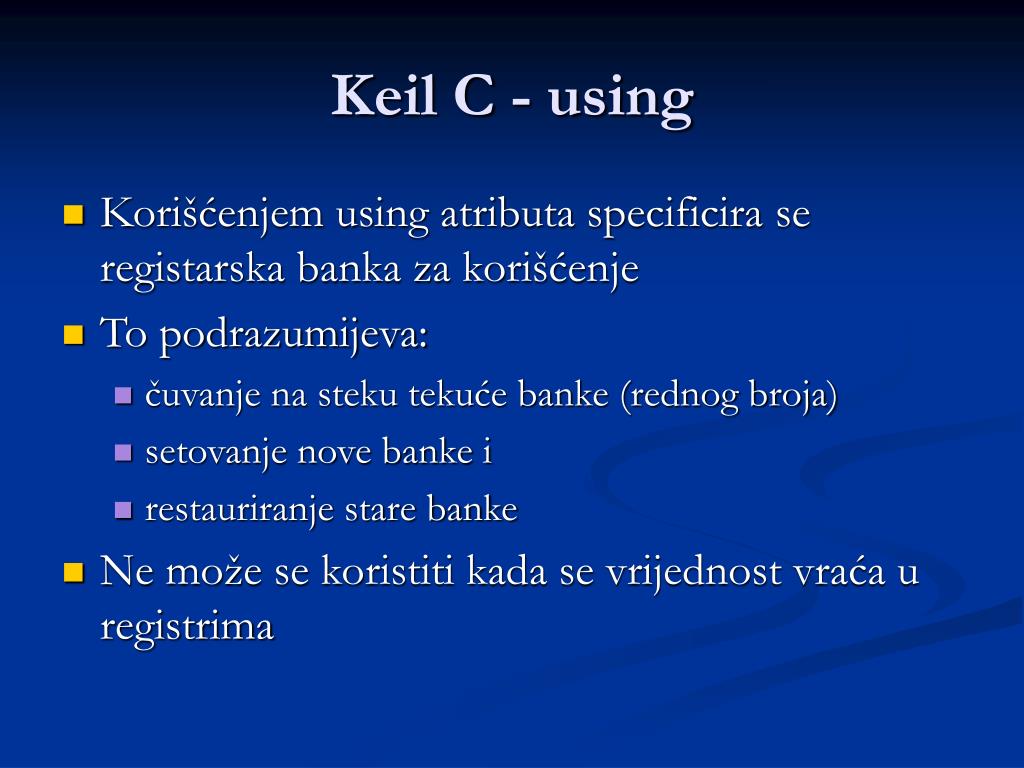 Keil C - using

Korišćenjem using atributa specificira se registarska banka za korišćenje

To podrazumijeva:

čuvanje na steku tekuće banke (rednog broja)

setovanje nove banke i

restauriranje stare banke

Ne može se koristiti kada se vrijednost vraća u registrima